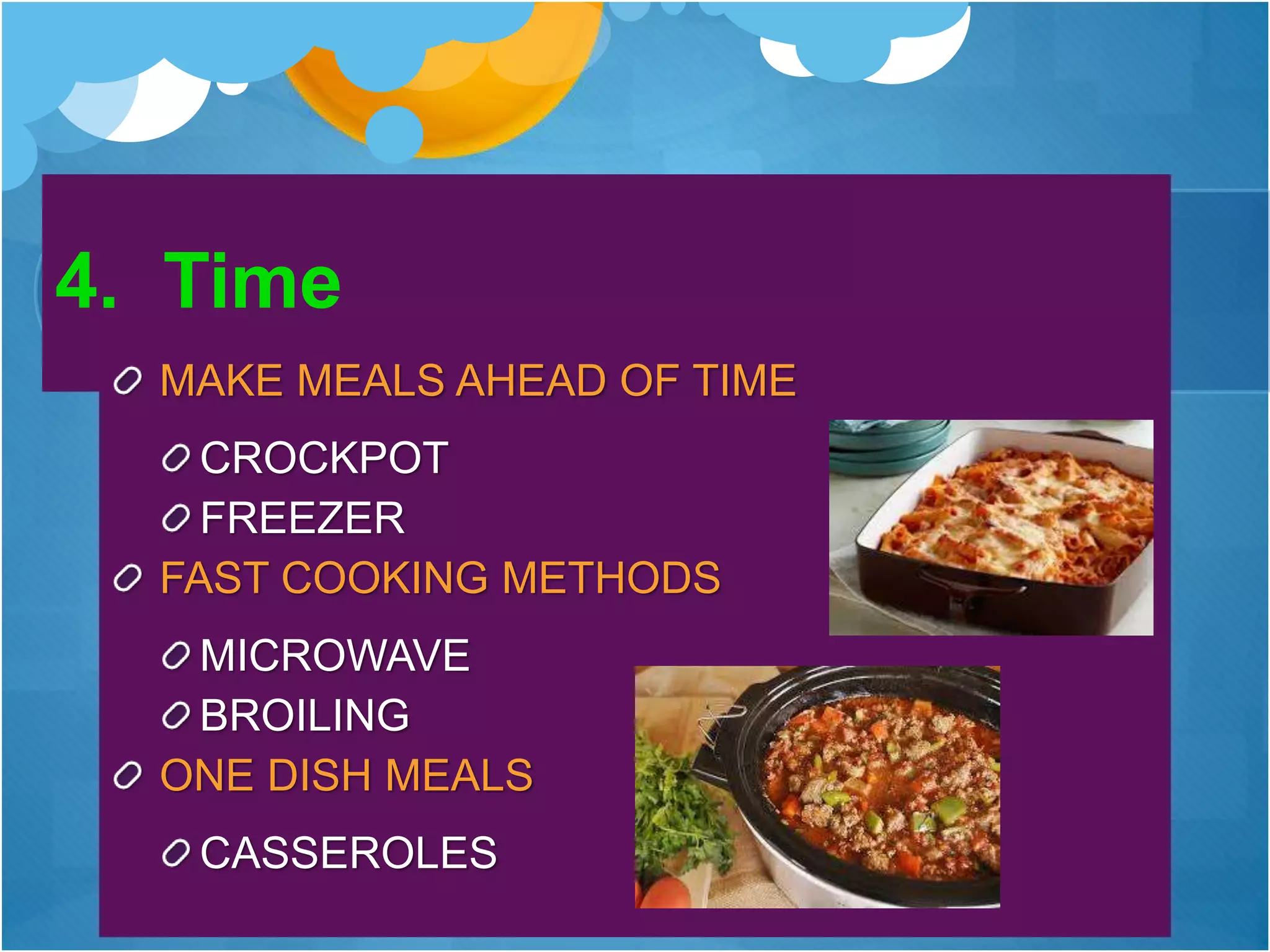 4. Time

MAKE MEALS AHEAD OF TIME

CROCKPOT

FREEZER

FAST COOKING METHODS

MICROWAVE

BROILING

ONE DISH MEALS

CASSEROLES